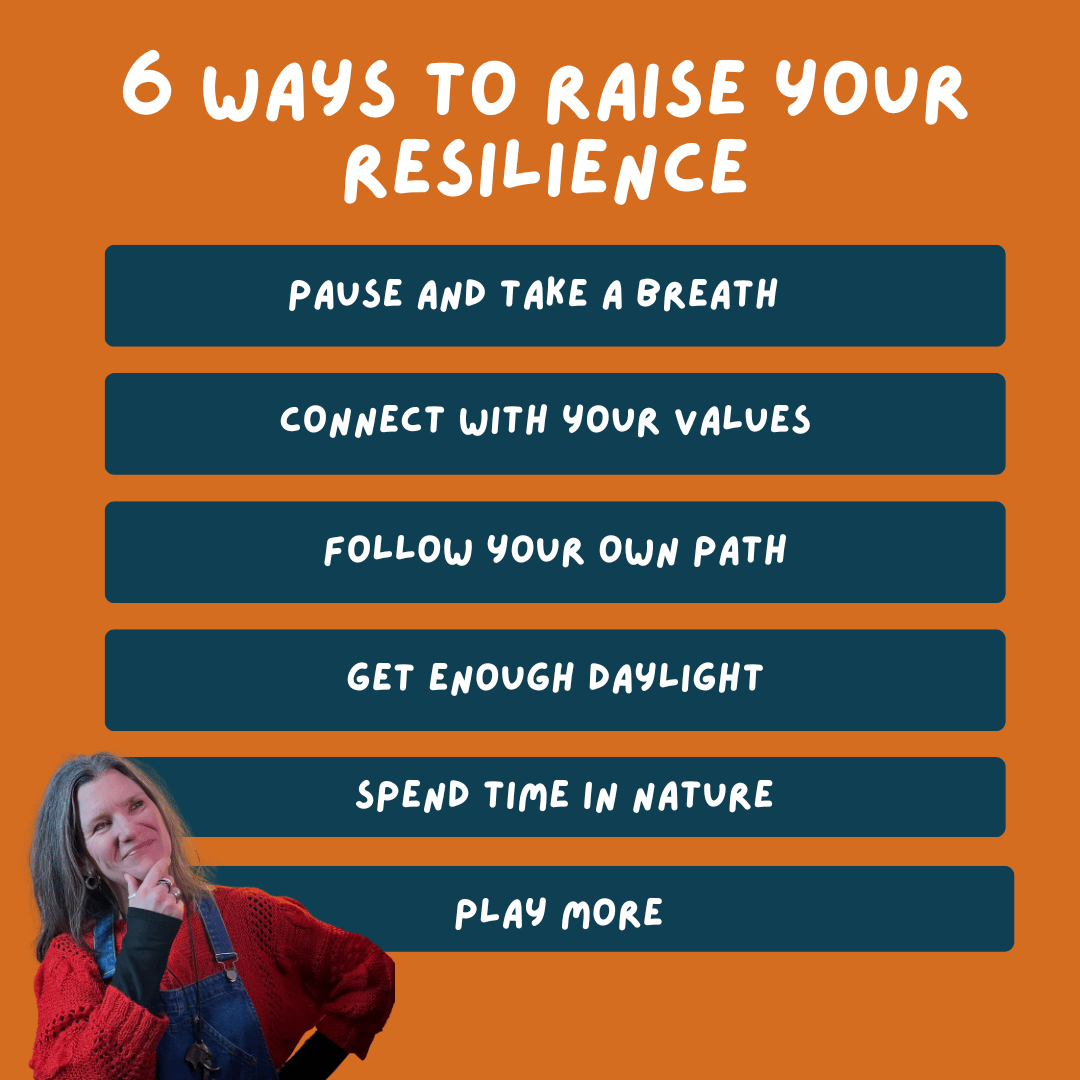 6 WAYS TO RAISE YOUR RESILIENCE

PAUSE AND TAKE A BREATH

CONNECT WITH YOUR VALUES

FOLLOW YOUR OWN PATH

GET ENOUGH DAYLIGHT

SPEND TIME IN NATURE

PLAY MORE